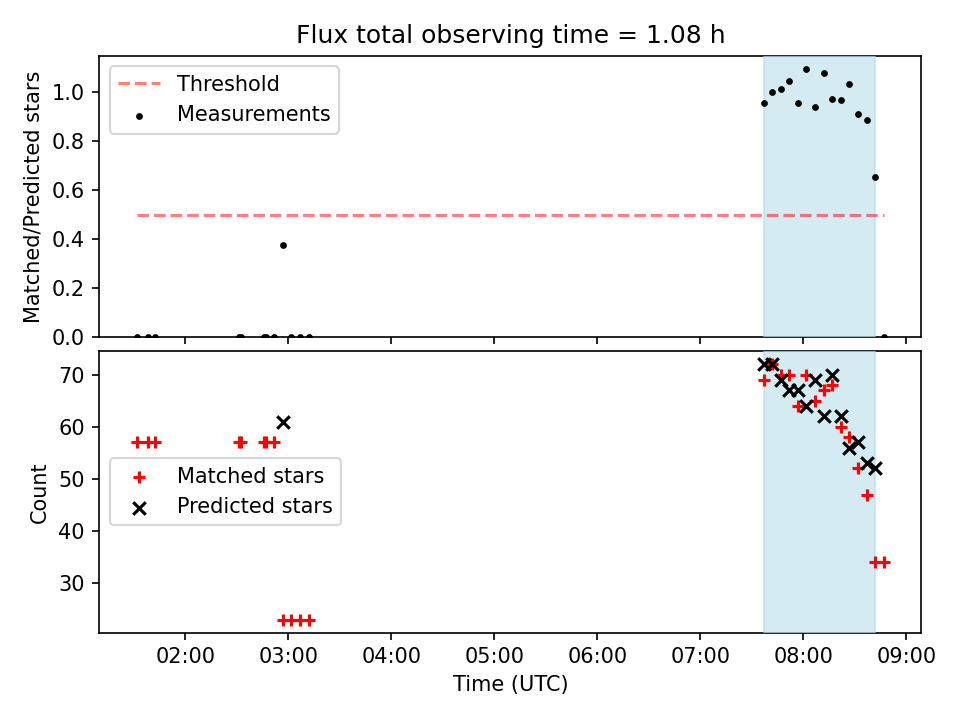 Flux total observing time = 1.08 h

Threshold
Measurements

Matched/Predicted stars

1.0
0.8
0.6
0.4
0.2
0.0

Matched stars
Predicted stars

Count

70
60
50
40
30

02:00 03:00 04:00 05:00 06:00 07:00 08:00 09:00

Time (UTC)